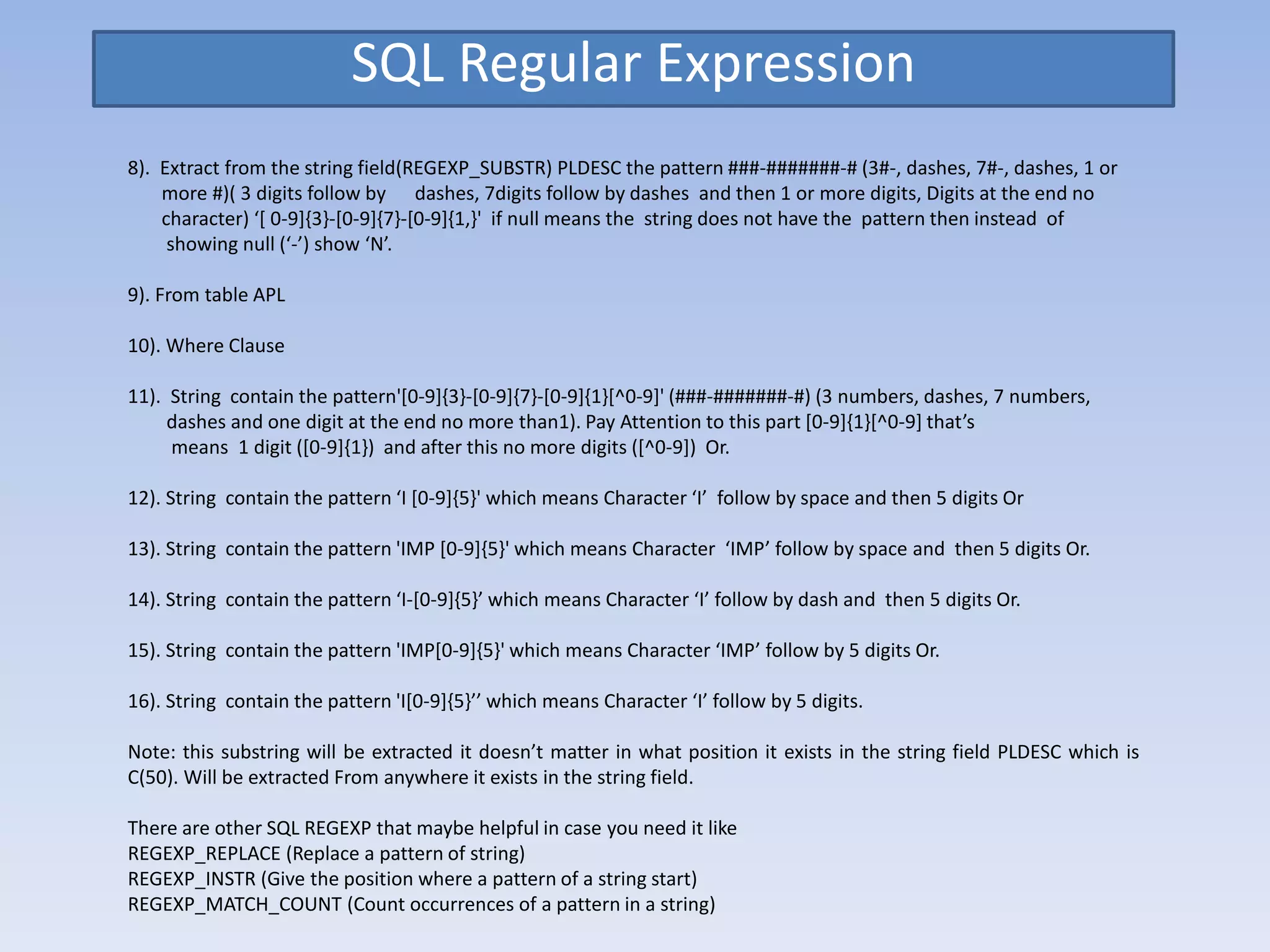 SQL Regular Expression

8). Extract from the string field(REGEXP_SUBSTR) PLDESC the pattern ###-#######-# (3#-, dashes, 7#-, dashes, 1 or more #)( 3 digits follow by dashes, 7digits follow by dashes and then 1 or more digits, Digits at the end no character) ‘[ 0-9]{3}-[0-9]{7}-[0-9]{1,}' if null means the string does not have the pattern then instead of showing null (‘-’) show ‘N’.

9). From table APL

10). Where Clause

11). String contain the pattern'[0-9]{3}-[0-9]{7}-[0-9]{1}[^0-9]' (###-#######-#) (3 numbers, dashes, 7 numbers, dashes and one digit at the end no more than1). Pay Attention to this part [0-9]{1}[^0-9] that’s means 1 digit ([0-9]{1}) and after this no more digits ([^0-9]) Or.

12). String contain the pattern ‘I [0-9]{5}' which means Character ‘I’ follow by space and then 5 digits Or

13). String contain the pattern 'IMP [0-9]{5}' which means Character ‘IMP’ follow by space and then 5 digits Or.

14). String contain the pattern ‘I-[0-9]{5}’ which means Character ‘I’ follow by dash and then 5 digits Or.

15). String contain the pattern 'IMP[0-9]{5}' which means Character ‘IMP’ follow by 5 digits Or.

16). String contain the pattern 'I[0-9]{5}’’ which means Character ‘I’ follow by 5 digits.

Note: this substring will be extracted it doesn’t matter in what position it exists in the string field PLDESC which is C(50). Will be extracted From anywhere it exists in the string field.

There are other SQL REGEXP that maybe helpful in case you need it like
REGEXP_REPLACE (Replace a pattern of string)
REGEXP_INSTR (Give the position where a pattern of a string start)
REGEXP_MATCH_COUNT (Count occurrences of a pattern in a string)